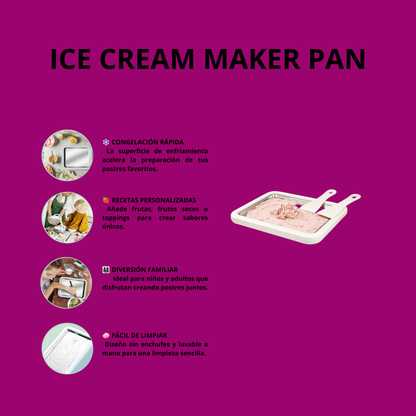 ICE CREAM MAKER PAN

❄️ CONGELACIÓN RÁPIDA
La superficie de enfriamiento acelera la preparación de tus postres favoritos.

🍓 RECETAS PERSONALIZADAS
Añade frutas, frutos secos o toppings para crear sabores únicos.

👨‍👩‍👧 DIVERSIÓN FAMILIAR
Ideal para niños y adultos que disfrutan creando postres juntos.

🧼 FÁCIL DE LIMPIAR
Diseño sin enchufes y lavable a mano para una limpieza sencilla.